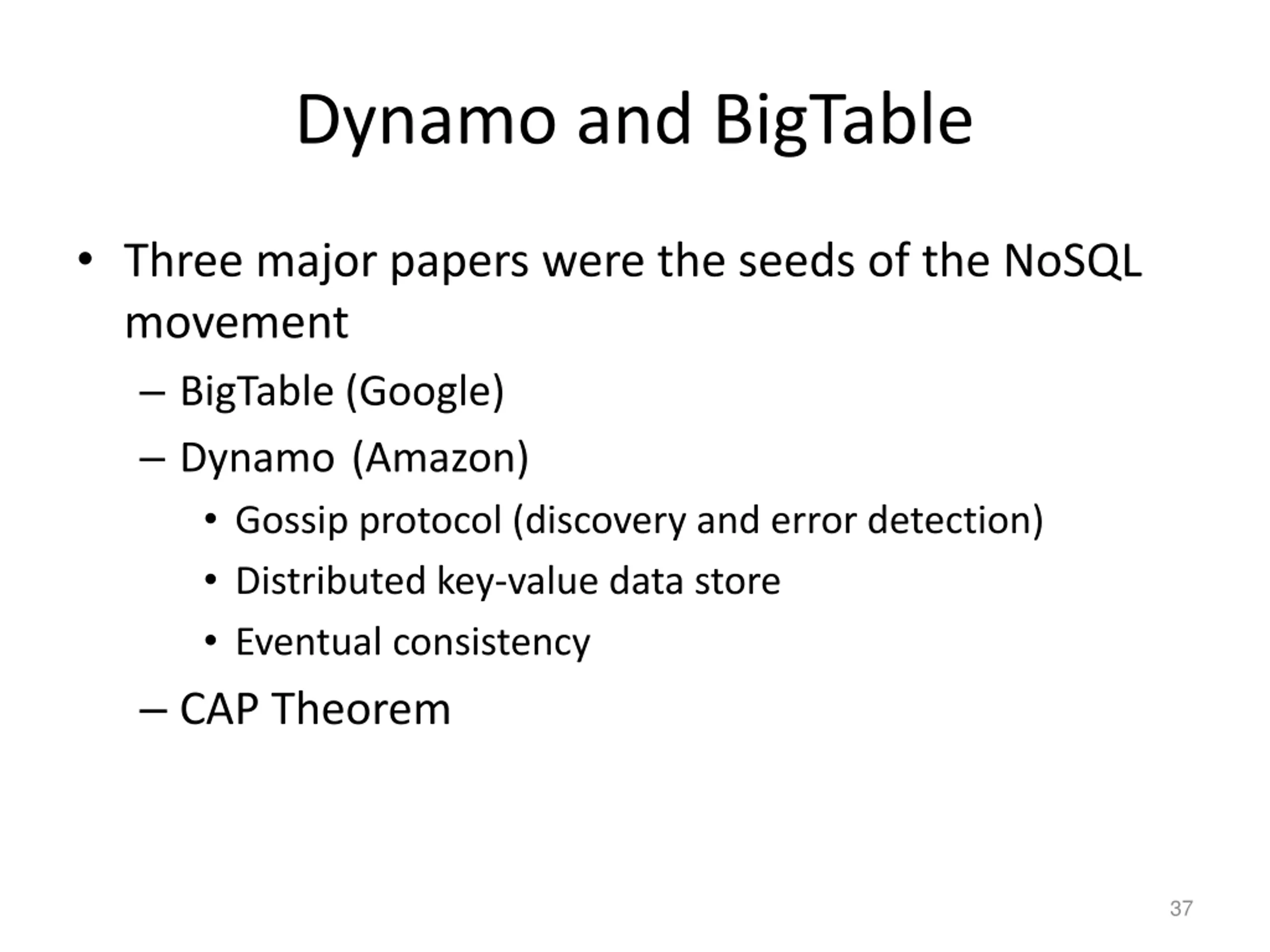 Dynamo and BigTable

• Three major papers were the seeds of the NoSQL movement
– BigTable (Google)
– Dynamo (Amazon)
• Gossip protocol (discovery and error detection)
• Distributed key-value data store
• Eventual consistency
– CAP Theorem

37